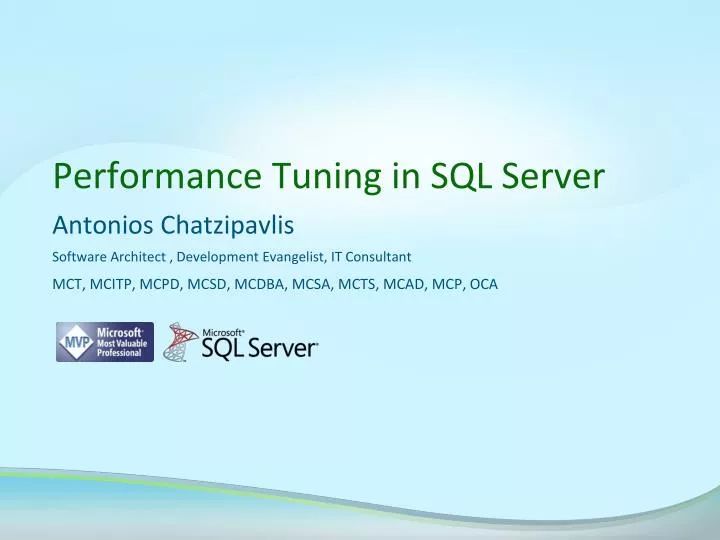 Performance Tuning in SQL Server

Antonios Chatzipavlis

Software Architect , Development Evangelist, IT Consultant

MCT, MCITP, MCPD, MCSD, MCDBA, MCSA, MCTS, MCAD, MCP, OCA

MVP Microsoft® Most Valuable Professional

Microsoft® SQL Server®